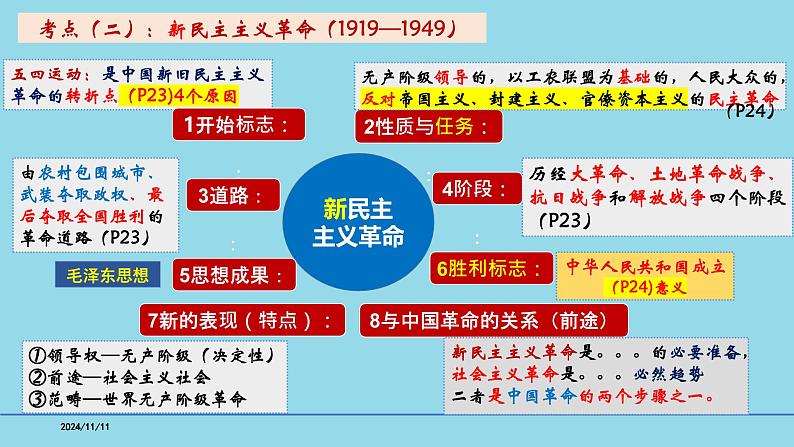 考点（二）：新民主主义革命（1919—1949）

五四运动：是中国新旧民主主义革命的转折点（P23）4个原因

1开始标志：

无产阶级领导的，以工农联盟为基础的，人民大众的，反对帝国主义、封建主义、官僚资本主义的民主革命（P24）

2性质与任务：

由农村包围城市、武装夺取政权、最后夺取全国胜利的革命道路（P23）

3道路：

新民主主义革命

4阶段：

历经大革命、土地革命战争、抗日战争和解放战争四个阶段（P23）

毛泽东思想

5思想成果：

6胜利标志：

中华人民共和国成立（P24）意义

7新的表现（特点）：

8与中国革命的关系（前途）

①领导权—无产阶级（决定性）
②前途—社会主义社会
③范畴—世界无产阶级革命

新民主主义革命是。。。的必要准备，社会主义革命是。。。必然趋势
二者是中国革命的两个步骤之一。

2024/11/11